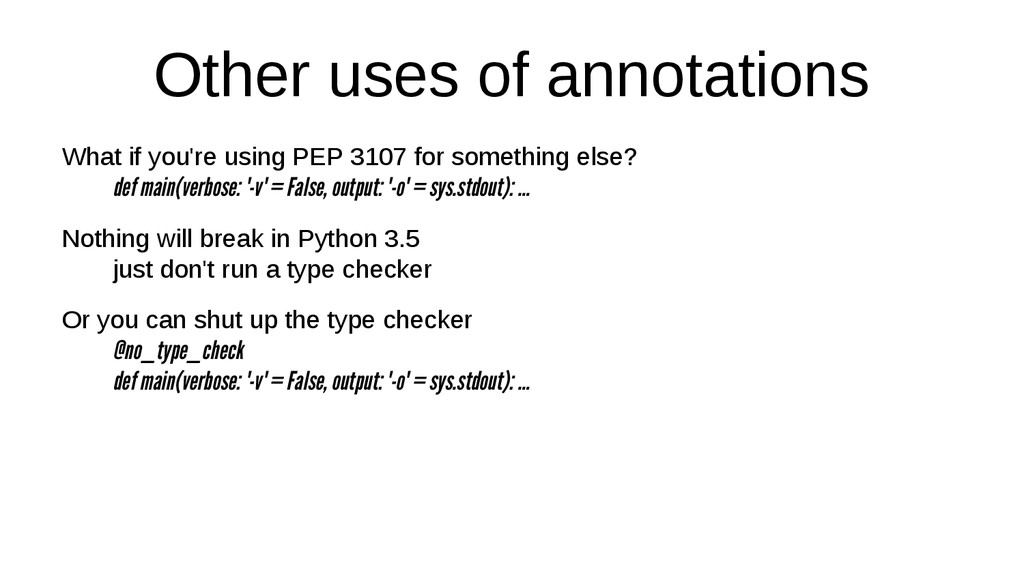 Other uses of annotations

What if you're using PEP 3107 for something else?

def main(verbose: '-v' = False, output: '-o' = sys.stdout): ...

Nothing will break in Python 3.5

just don't run a type checker

Or you can shut up the type checker

@no_type_check
def main(verbose: '-v' = False, output: '-o' = sys.stdout): ...